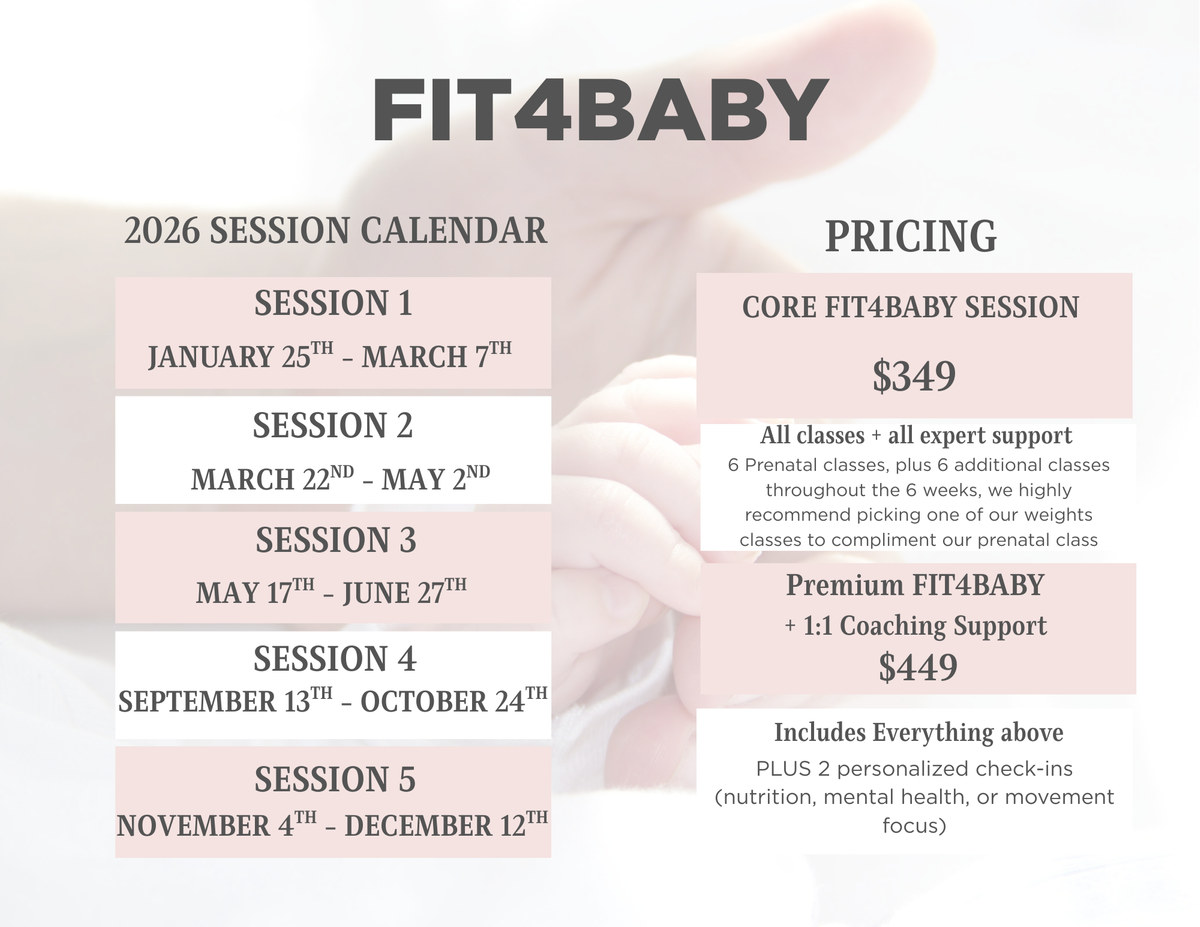 FIT4BABY

2026 SESSION CALENDAR

SESSION 1
JANUARY 25$^{TH}$ - MARCH 7$^{TH}$

SESSION 2
MARCH 22$^{ND}$ - MAY 2$^{ND}$

SESSION 3
MAY 17$^{TH}$ - JUNE 27$^{TH}$

SESSION 4
SEPTEMBER 13$^{TH}$ - OCTOBER 24$^{TH}$

SESSION 5
NOVEMBER 4$^{TH}$ - DECEMBER 12$^{TH}$

PRICING

CORE FIT4BABY SESSION

$349

All classes + all expert support
6 Prenatal classes, plus 6 additional classes throughout the 6 weeks, we highly recommend picking one of our weights classes to compliment our prenatal class

Premium FIT4BABY
+ 1:1 Coaching Support
$449

Includes Everything above
PLUS 2 personalized check-ins (nutrition, mental health, or movement focus)